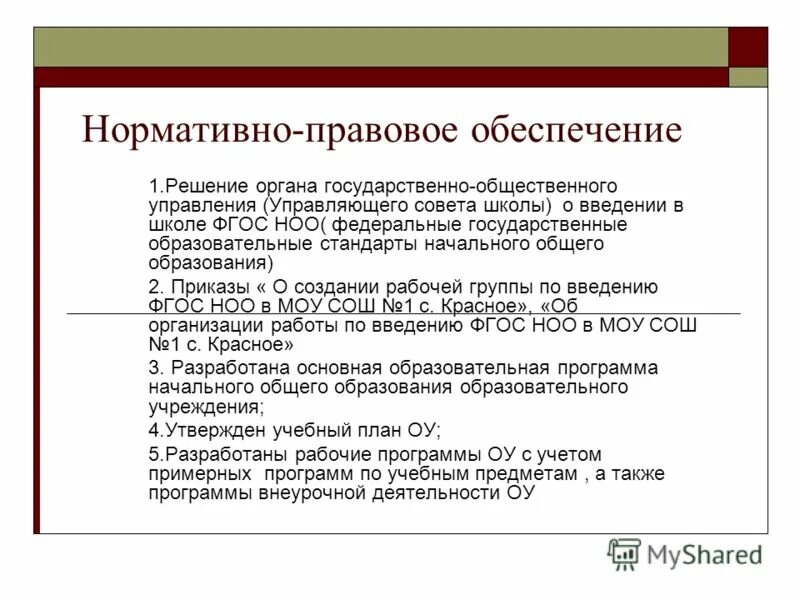 Нормативно-правовое обеспечение

1.Решение органа государственно-общественного управления (Управляющего совета школы) о введении в школе ФГОС НОО( федеральные государственные образовательные стандарты начального общего образования)

2. Приказы « О создании рабочей группы по введению ФГОС НОО в МОУ СОШ №1 с. Красное», «Об организации работы по введению ФГОС НОО в МОУ СОШ №1 с. Красное»

3. Разработана основная образовательная программа начального общего образования образовательного учреждения;

4.Утвержден учебный план ОУ;

5.Разработаны рабочие программы ОУ с учетом примерных программ по учебным предметам , а также программы внеурочной деятельности ОУ

MyShared